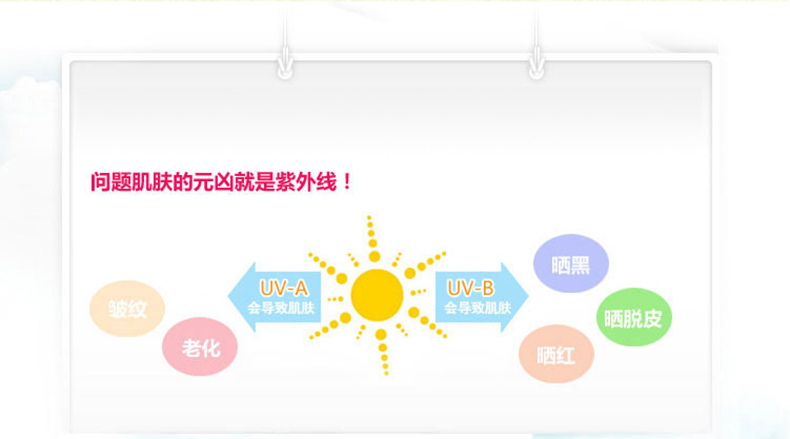 问题肌肤的元凶就是紫外线！

皱纹

老化

UV-A
会导致肌肤

UV-B
会导致肌肤

晒黑

晒脱皮

晒红